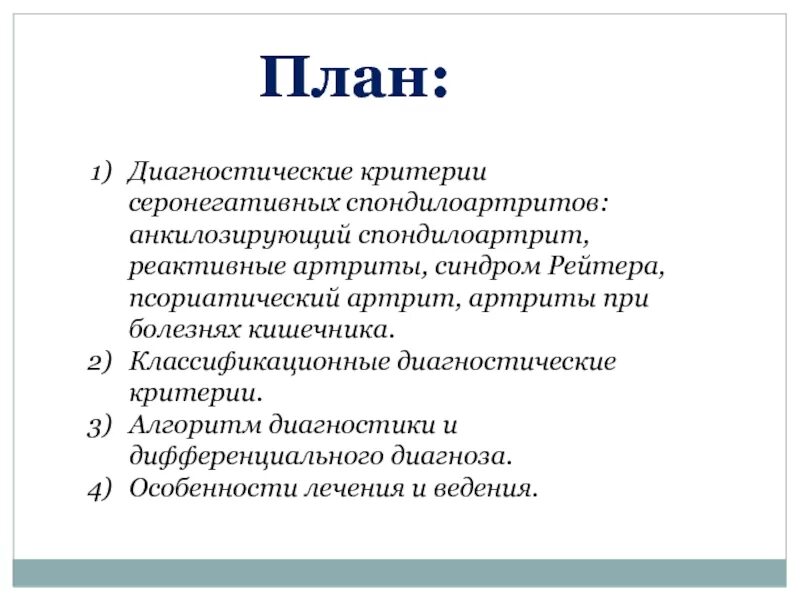 План:

1) Диагностические критерии серонегативных спондилоартритов: анкилозирующий спондилоартрит, реактивные артриты, синдром Рейтера, псориатический артрит, артриты при болезнях кишечника.
2) Классификационные диагностические критерии.
3) Алгоритм диагностики и дифференциального диагноза.
4) Особенности лечения и ведения.